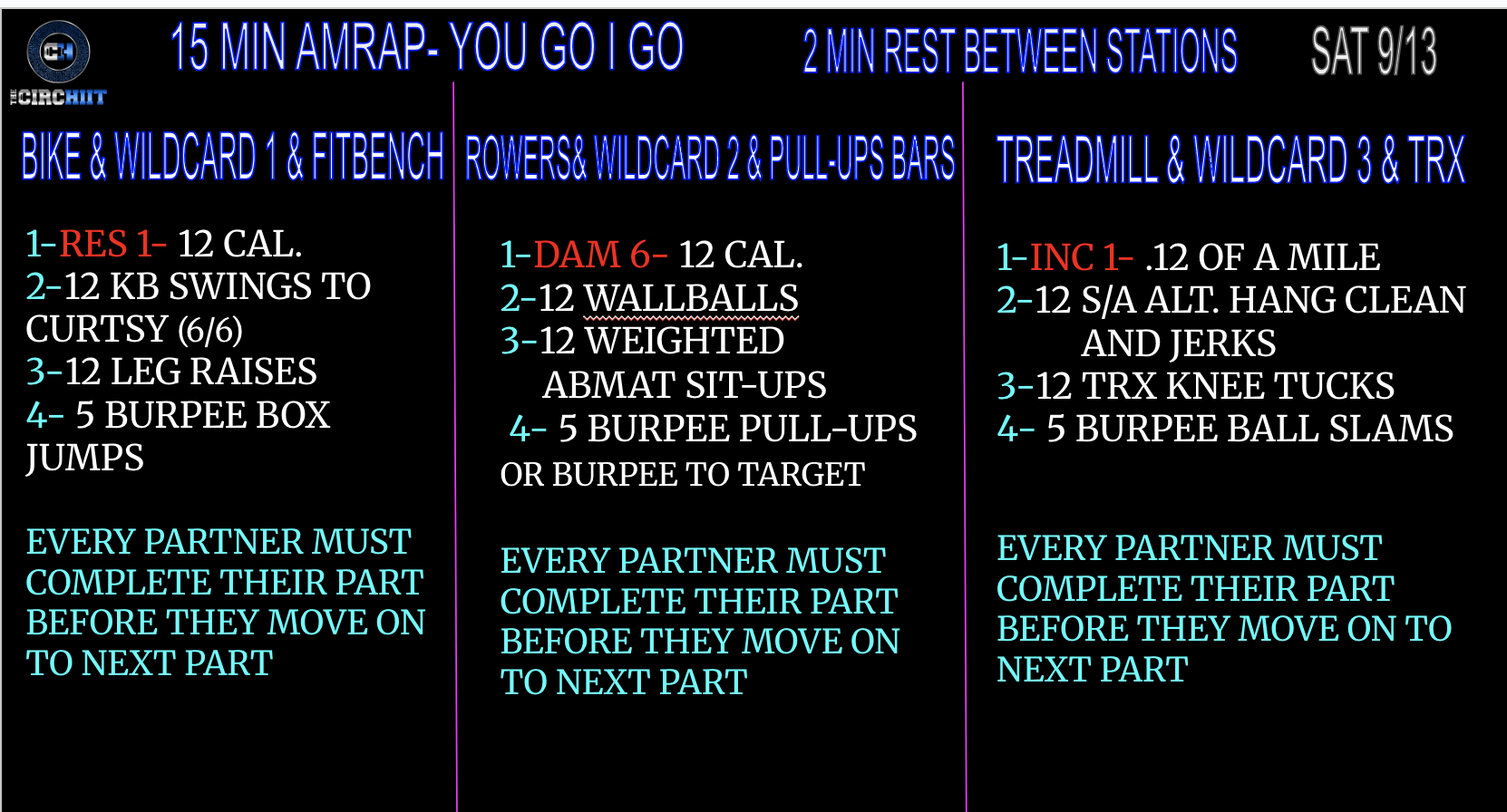 CH
THE CIRCHIIT

15 MIN AMRAP- YOU GO I GO

2 MIN REST BETWEEN STATIONS

SAT 9/13

BIKE & WILDCARD 1 & FITBENCH

1-RES 1- 12 CAL.
2-12 KB SWINGS TO CURTSY (6/6)
3-12 LEG RAISES
4- 5 BURPEE BOX JUMPS

EVERY PARTNER MUST COMPLETE THEIR PART BEFORE THEY MOVE ON TO NEXT PART

ROWERS& WILDCARD 2 & PULL-UPS BARS

1-DAM 6- 12 CAL.
2-12 WALLBALLS
3-12 WEIGHTED ABMAT SIT-UPS
4- 5 BURPEE PULL-UPS OR BURPEE TO TARGET

EVERY PARTNER MUST COMPLETE THEIR PART BEFORE THEY MOVE ON TO NEXT PART

TREADMILL & WILDCARD 3 & TRX

1-INC 1- .12 OF A MILE
2-12 S/A ALT. HANG CLEAN AND JERKS
3-12 TRX KNEE TUCKS
4- 5 BURPEE BALL SLAMS

EVERY PARTNER MUST COMPLETE THEIR PART BEFORE THEY MOVE ON TO NEXT PART